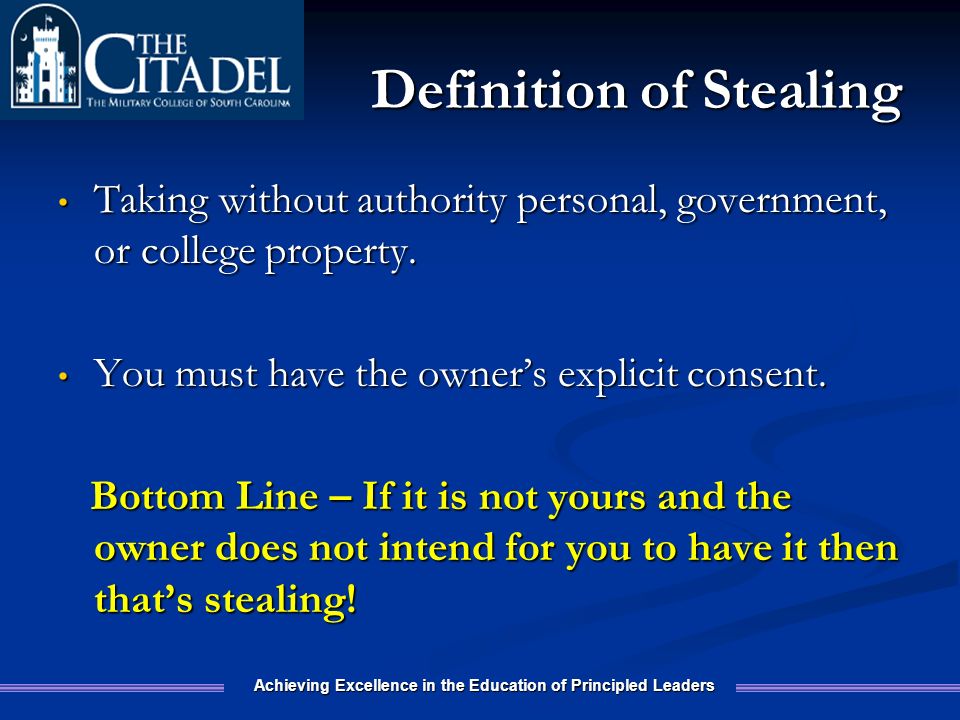 THE CITADEL
THE MILITARY COLLEGE OF SOUTH CAROLINA

Definition of Stealing

• Taking without authority personal, government, or college property.

• You must have the owner's explicit consent.

Bottom Line – If it is not yours and the owner does not intend for you to have it then that's stealing!

Achieving Excellence in the Education of Principled Leaders